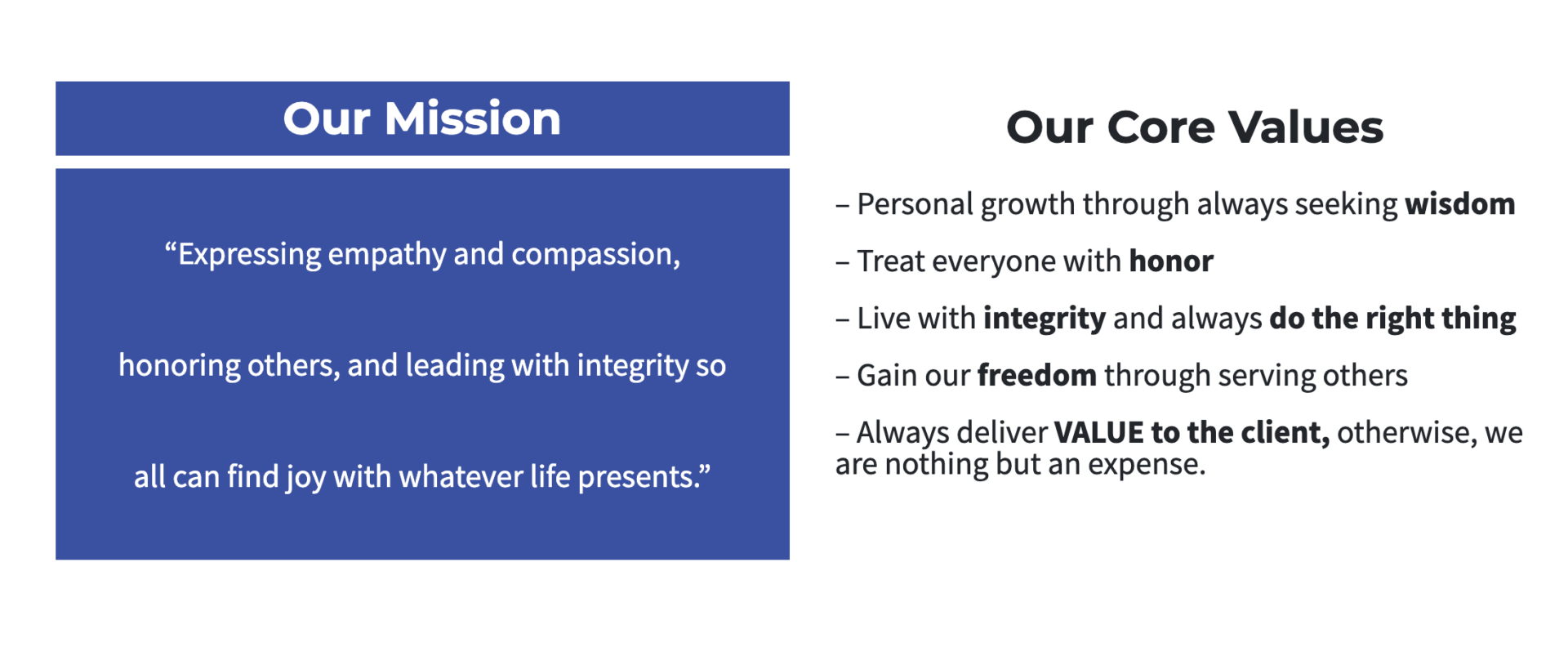 Our Mission

“Expressing empathy and compassion, honoring others, and leading with integrity so all can find joy with whatever life presents.”

Our Core Values

– Personal growth through always seeking wisdom

– Treat everyone with honor

– Live with integrity and always do the right thing

– Gain our freedom through serving others

– Always deliver VALUE to the client, otherwise, we are nothing but an expense.